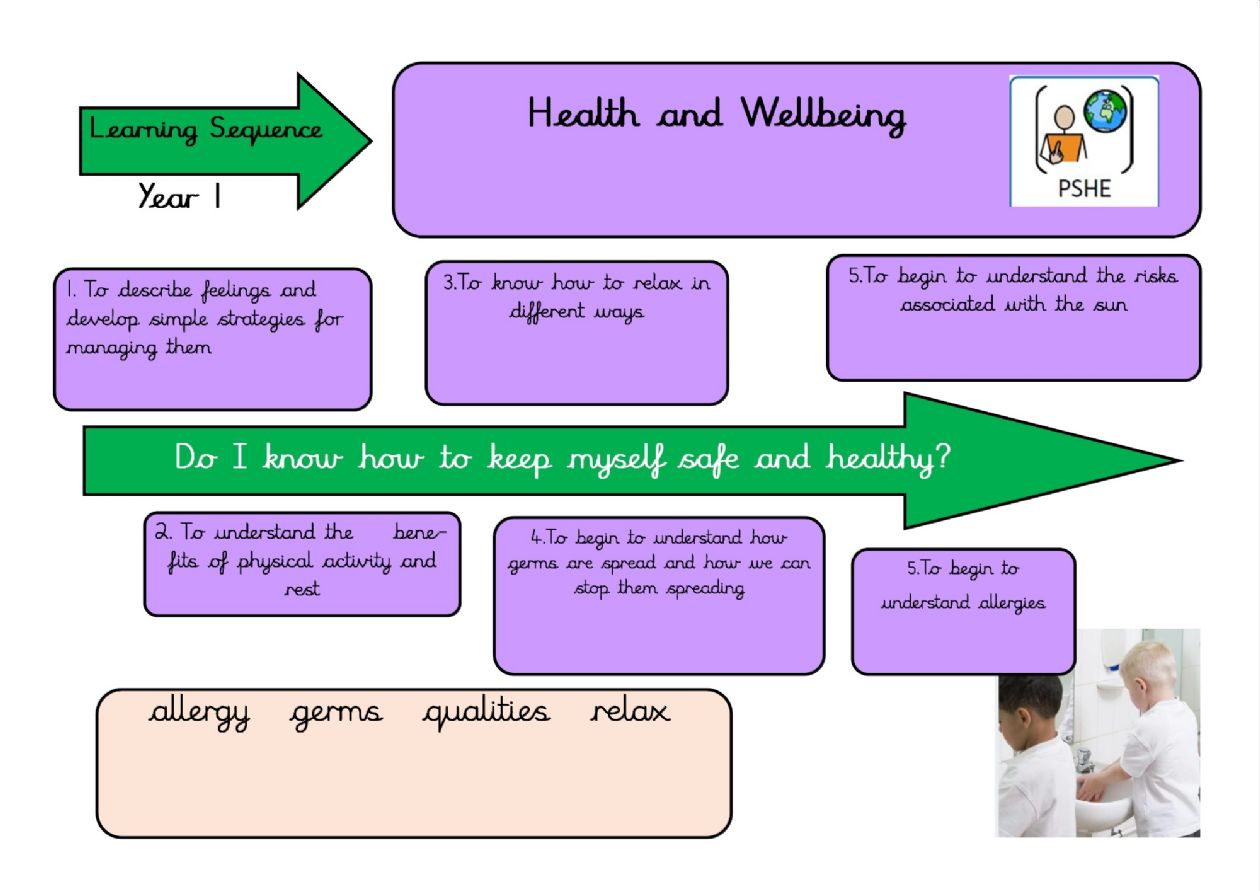 Learning Sequence

Year 1

Health and Wellbeing

PSHE

1. To describe feelings and develop simple strategies for managing them

3.To know how to relax in different ways

5.To begin to understand the risks associated with the sun

Do I know how to keep myself safe and healthy?

2. To understand the benefits of physical activity and rest

4.To begin to understand how germs are spread and how we can stop them spreading

5.To begin to understand allergies

allergy germs qualities relax